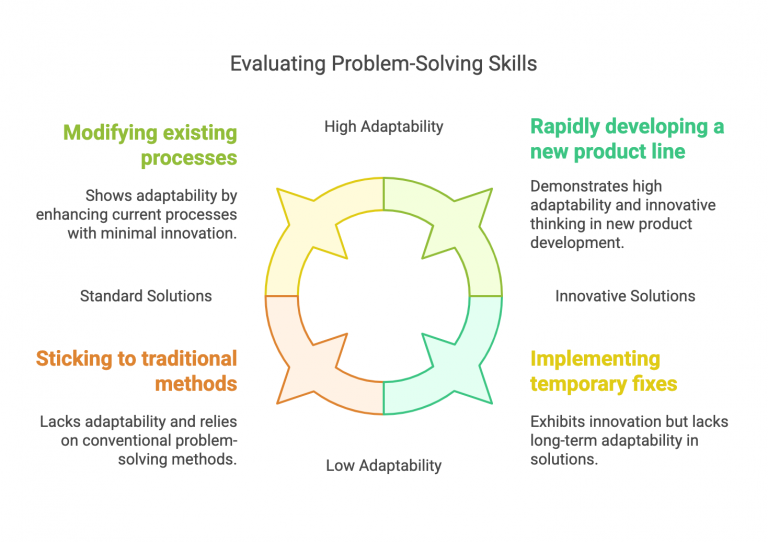 Evaluating Problem-Solving Skills

High Adaptability

Modifying existing processes

Shows adaptability by enhancing current processes with minimal innovation.

Rapidly developing a new product line

Demonstrates high adaptability and innovative thinking in new product development.

Standard Solutions

Innovative Solutions

Sticking to traditional methods

Lacks adaptability and relies on conventional problem-solving methods.

Implementing temporary fixes

Exhibits innovation but lacks long-term adaptability in solutions.

Low Adaptability